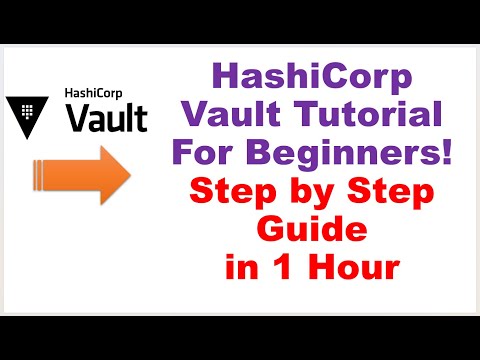 HashiCorp
Vault

HashiCorp Vault Tutorial For Beginners!
Step by Step Guide in 1 Hour